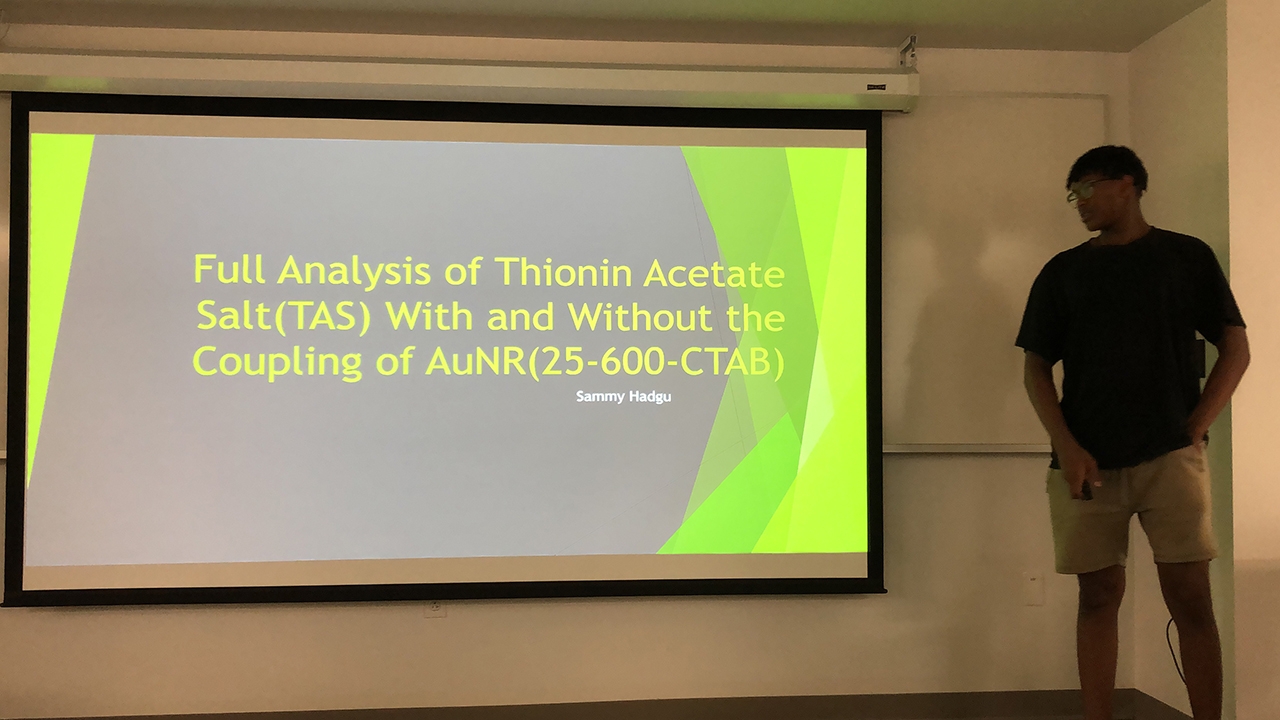 Full Analysis of Thionin Acetate Salt(TAS) With and Without the Coupling of AuNR(25-600-CTAB)

Sammy Hadgu